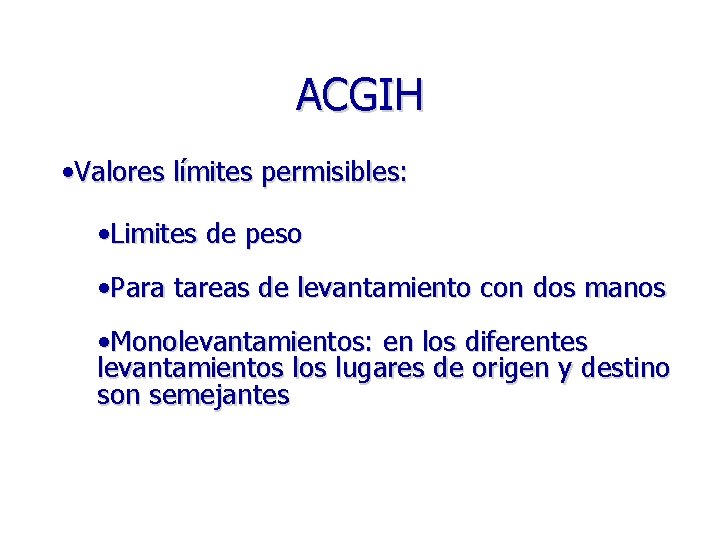 ACGIH

•Valores límites permisibles:

•Limites de peso

•Para tareas de levantamiento con dos manos

•Monolevantamientos: en los diferentes levantamientos los lugares de origen y destino son semejantes